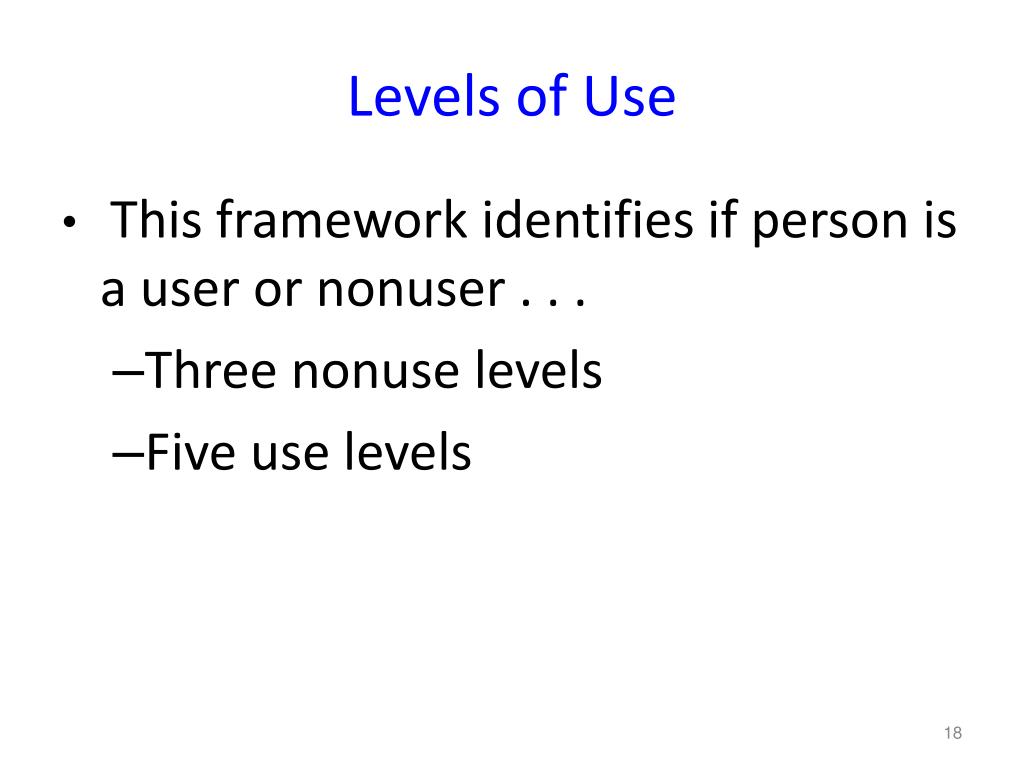 Levels of Use

• This framework identifies if person is a user or nonuser . . .

–Three nonuse levels

–Five use levels

18